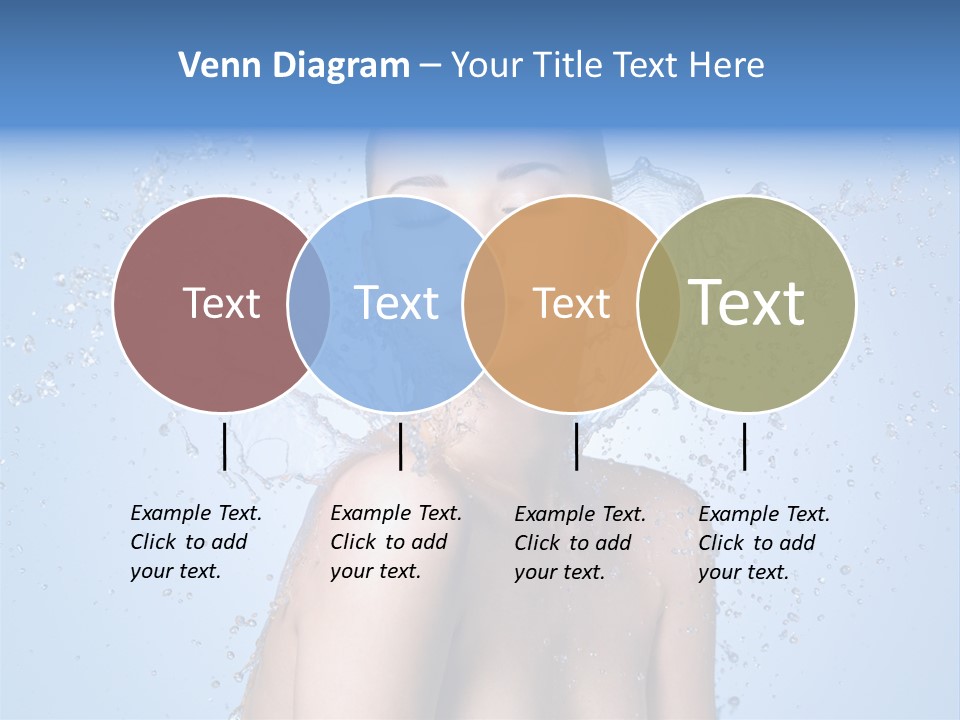 Venn Diagram – Your Title Text Here

Text

Text

Text

Text

Example Text. Click to add your text.

Example Text. Click to add your text.

Example Text. Click to add your text.

Example Text. Click to add your text.